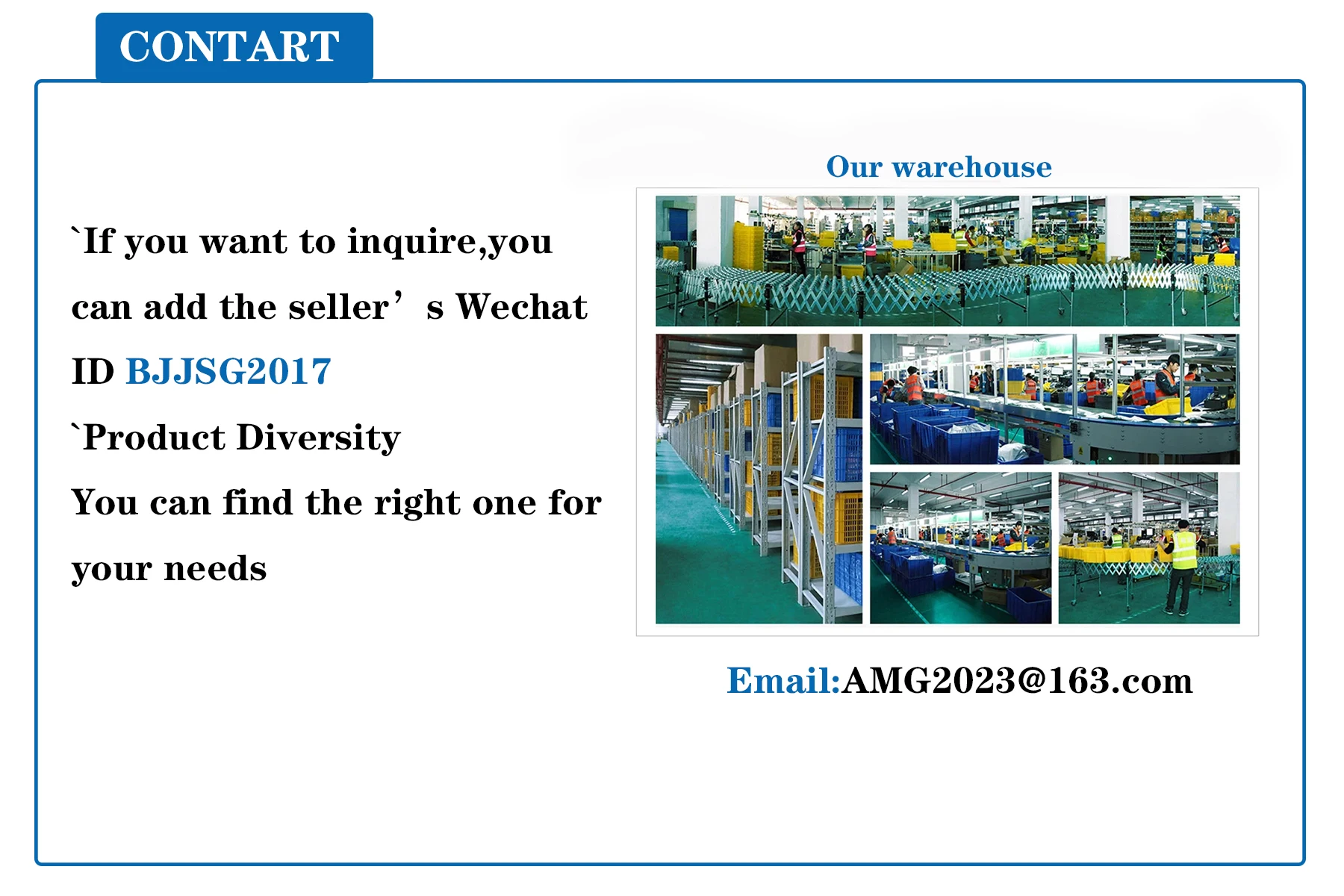 CONTART

`If you want to inquire,you can add the seller’ s Wechat ID BJJSG2017
`Product Diversity
You can find the right one for your needs

Our warehouse

Email:AMG2023@163.com